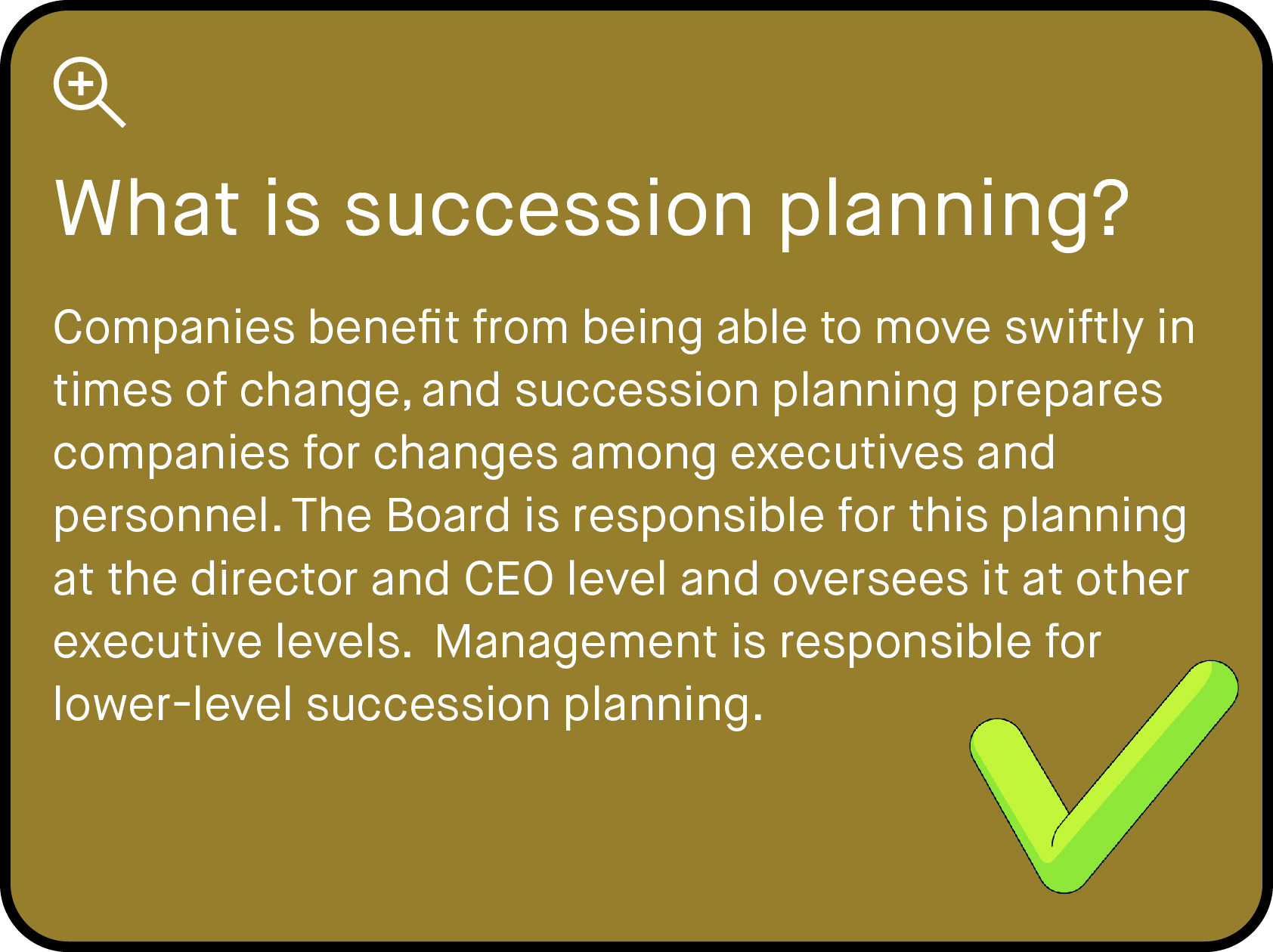 What is succession planning?

Companies benefit from being able to move swiftly in times of change, and succession planning prepares companies for changes among executives and personnel. The Board is responsible for this planning at the director and CEO level and oversees it at other executive levels. Management is responsible for lower-level succession planning.